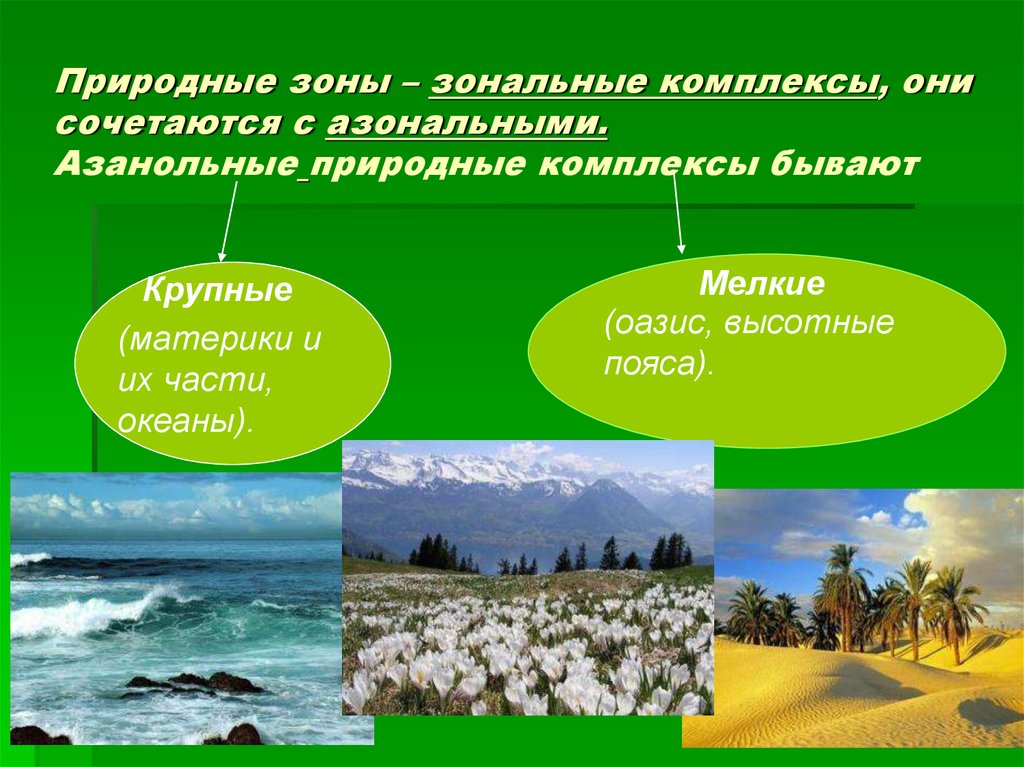 Природные зоны – зональные комплексы, они сочетаются с азональными.
Азанольные природные комплексы бывают

Крупные
(материки и их части, океаны).

Мелкие
(оазис, высотные пояса).